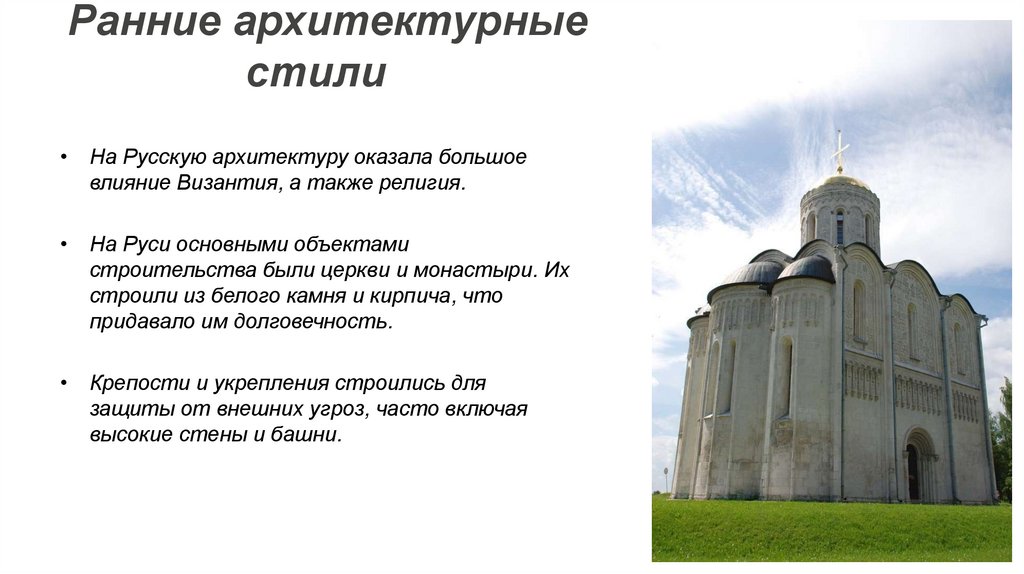 Ранние архитектурные стили

• На Русскую архитектуру оказала большое влияние Византия, а также религия.

• На Руси основными объектами строительства были церкви и монастыри. Их строили из белого камня и кирпича, что придавало им долговечность.

• Крепости и укрепления строились для защиты от внешних угроз, часто включая высокие стены и башни.